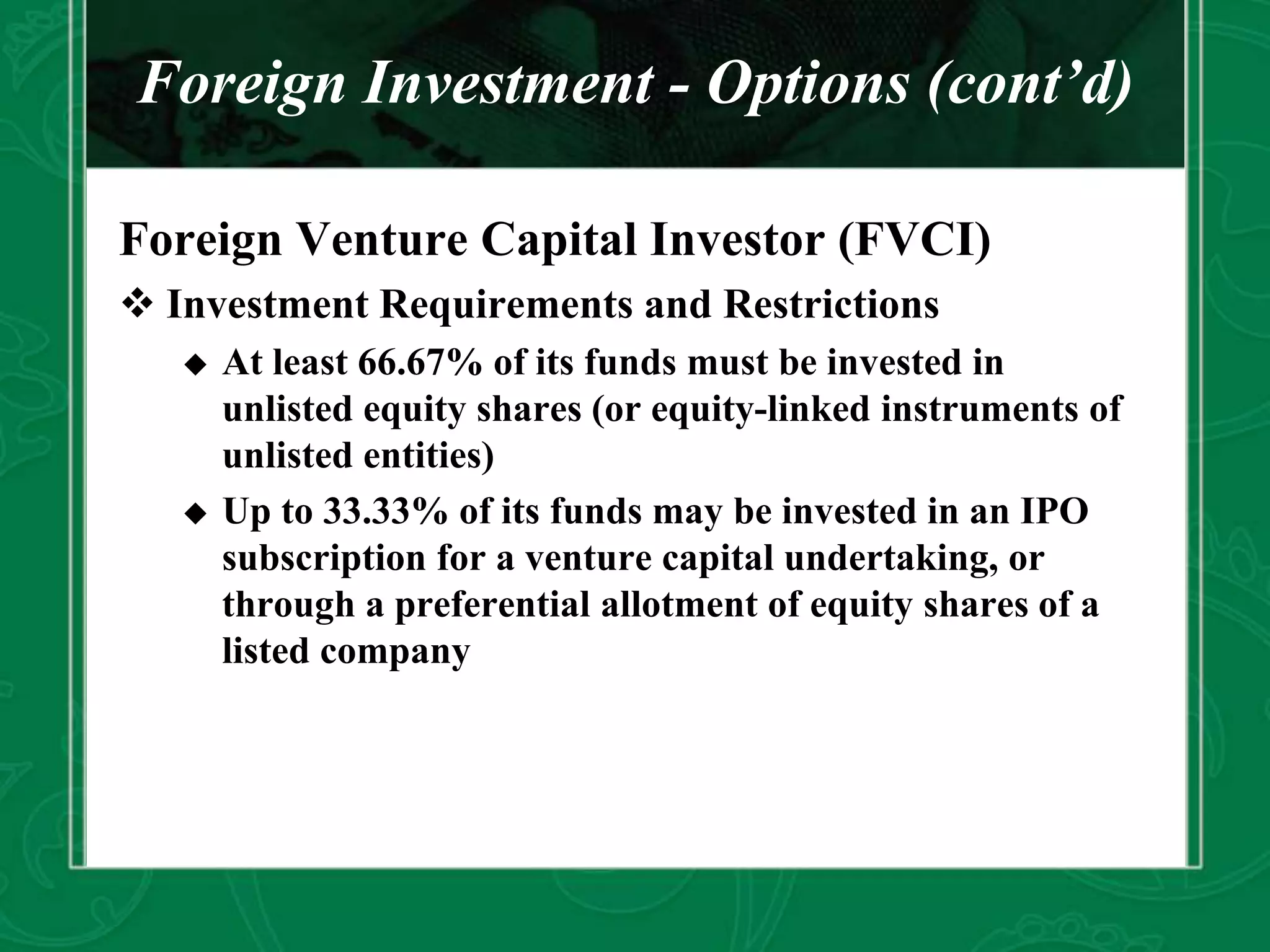 Foreign Investment - Options (cont’d)

Foreign Venture Capital Investor (FVCI)

❖ Investment Requirements and Restrictions

◆ At least 66.67% of its funds must be invested in unlisted equity shares (or equity-linked instruments of unlisted entities)

◆ Up to 33.33% of its funds may be invested in an IPO subscription for a venture capital undertaking, or through a preferential allotment of equity shares of a listed company